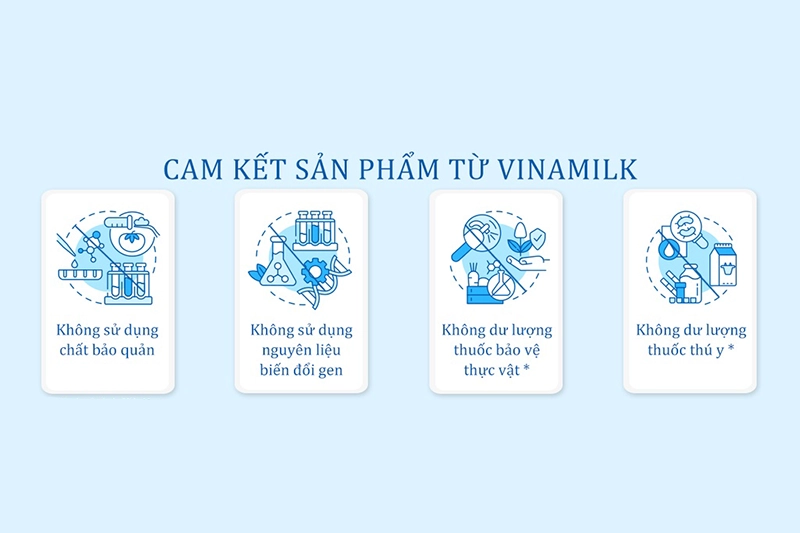 CAM KẾT SẢN PHẨM TỪ VINAMILK

Không sử dụng chất bảo quản

Không sử dụng nguyên liệu biến đổi gen

Không dư lượng thuốc bảo vệ thực vật *

Không dư lượng thuốc thú y *